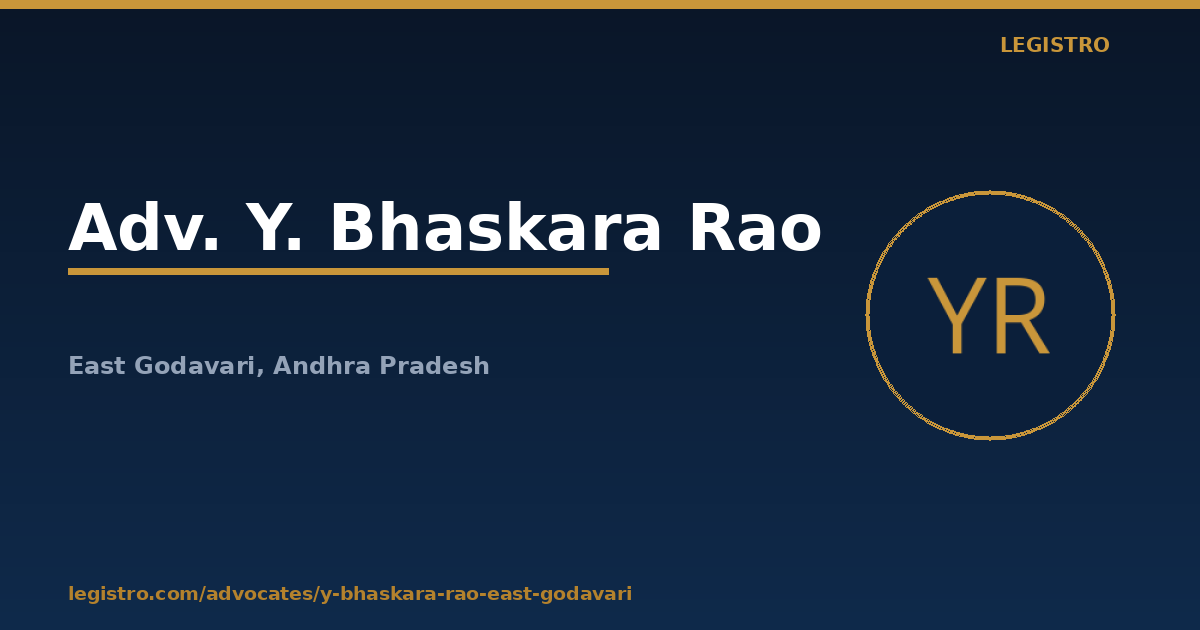 LEGISTRO

Adv. Y. Bhaskara Rao

East Godavari, Andhra Pradesh

YR

legistro.com/advocates/y-bhaskara-rao-east-godavari